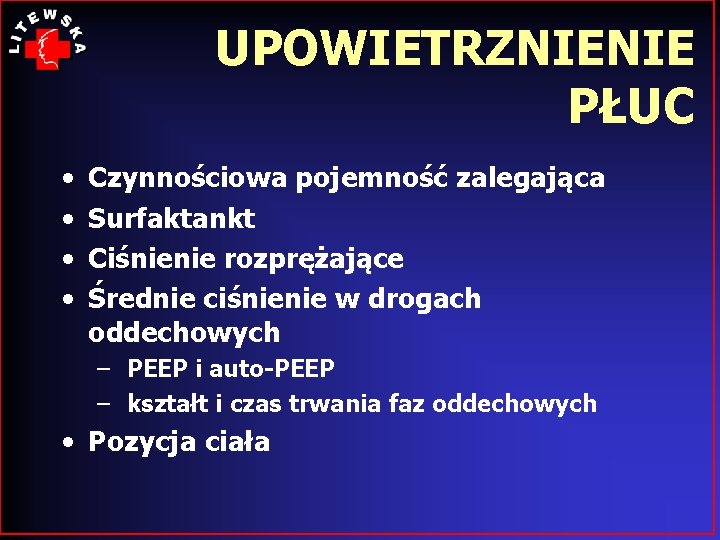 LITEWSKA

UPOWIETRZNIENIE PŁUC

• Czynnościowa pojemność zalegająca
• Surfaktankt
• Ciśnienie rozprężające
• Średnie ciśnienie w drogach oddechowych
– PEEP i auto-PEEP
– kształt i czas trwania faz oddechowych
• Pozycja ciała